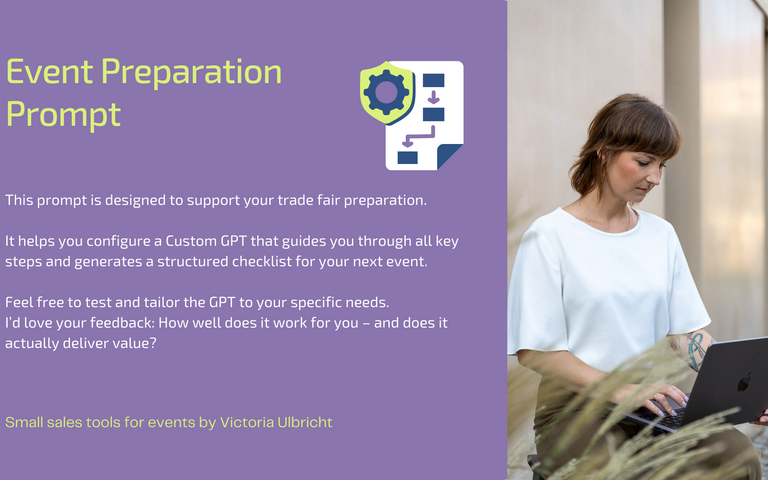 Event Preparation Prompt

This prompt is designed to support your trade fair preparation.

It helps you configure a Custom GPT that guides you through all key steps and generates a structured checklist for your next event.

Feel free to test and tailor the GPT to your specific needs.
I'd love your feedback: How well does it work for you – and does it actually deliver value?

Small sales tools for events by Victoria Ulbricht